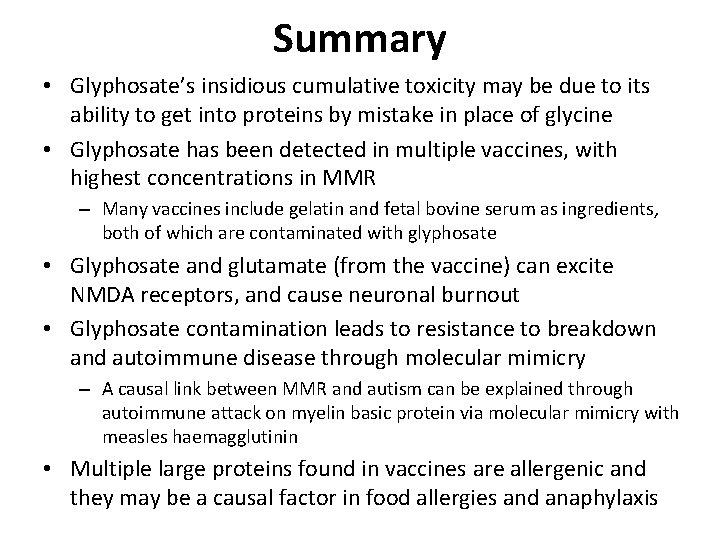 Summary

• Glyphosate's insidious cumulative toxicity may be due to its ability to get into proteins by mistake in place of glycine

• Glyphosate has been detected in multiple vaccines, with highest concentrations in MMR

– Many vaccines include gelatin and fetal bovine serum as ingredients, both of which are contaminated with glyphosate

• Glyphosate and glutamate (from the vaccine) can excite NMDA receptors, and cause neuronal burnout

• Glyphosate contamination leads to resistance to breakdown and autoimmune disease through molecular mimicry

– A causal link between MMR and autism can be explained through autoimmune attack on myelin basic protein via molecular mimicry with measles haemagglutinin

• Multiple large proteins found in vaccines are allergenic and they may be a causal factor in food allergies and anaphylaxis